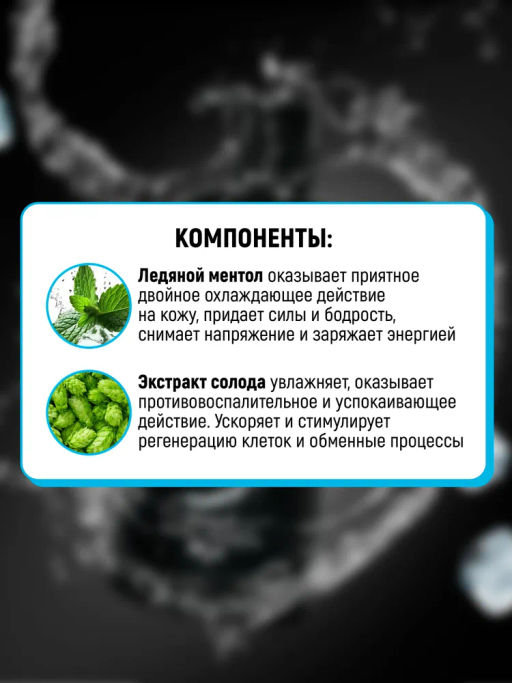 КОМПОНЕНТЫ:

Ледяной ментол оказывает приятное двойное охлаждающее действие на кожу, придает силы и бодрость, снимает напряжение и заряжает энергией

Экстракт солода увлажняет, оказывает противовоспалительное и успокаивающее действие. Ускоряет и стимулирует регенерацию клеток и обменные процессы